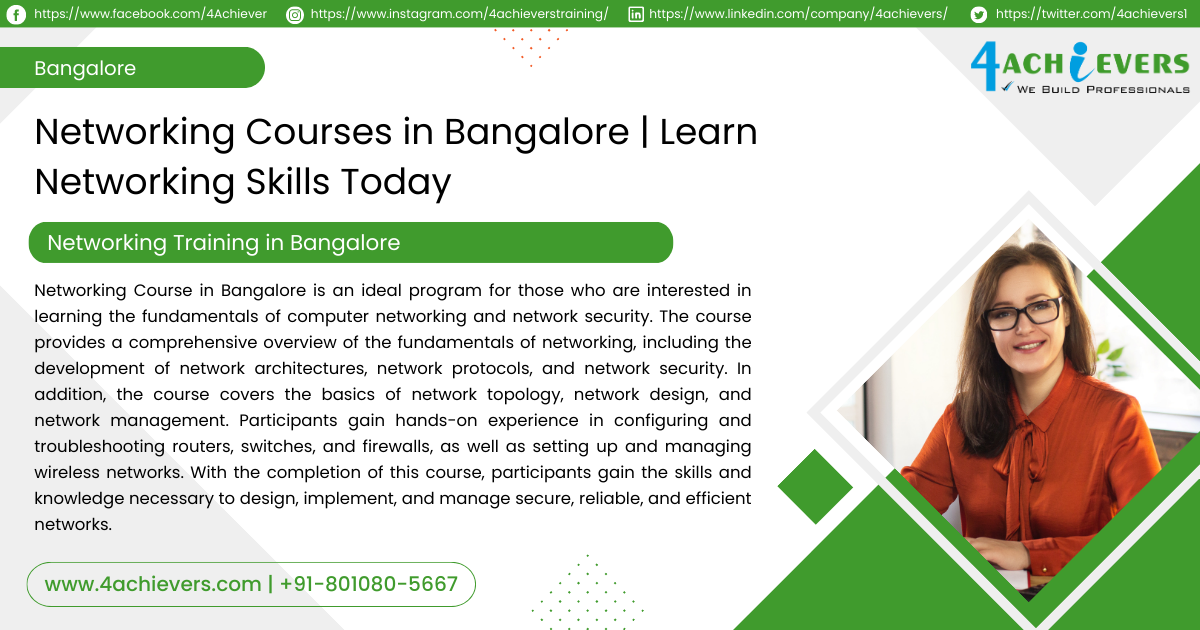 https://www.facebook.com/4Achiever https://www.instagram.com/4achieverstraining/ https://www.linkedin.com/company/4achievers/ https://twitter.com/4achievers1

Bangalore

4ACHIEVERS
WE BUILD PROFESSIONALS

Networking Courses in Bangalore | Learn Networking Skills Today

Networking Training in Bangalore

Networking Course in Bangalore is an ideal program for those who are interested in learning the fundamentals of computer networking and network security. The course provides a comprehensive overview of the fundamentals of networking, including the development of network architectures, network protocols, and network security. In addition, the course covers the basics of network topology, network design, and network management. Participants gain hands-on experience in configuring and troubleshooting routers, switches, and firewalls, as well as setting up and managing wireless networks. With the completion of this course, participants gain the skills and knowledge necessary to design, implement, and manage secure, reliable, and efficient networks.

www.4achievers.com | +91-801080-5667